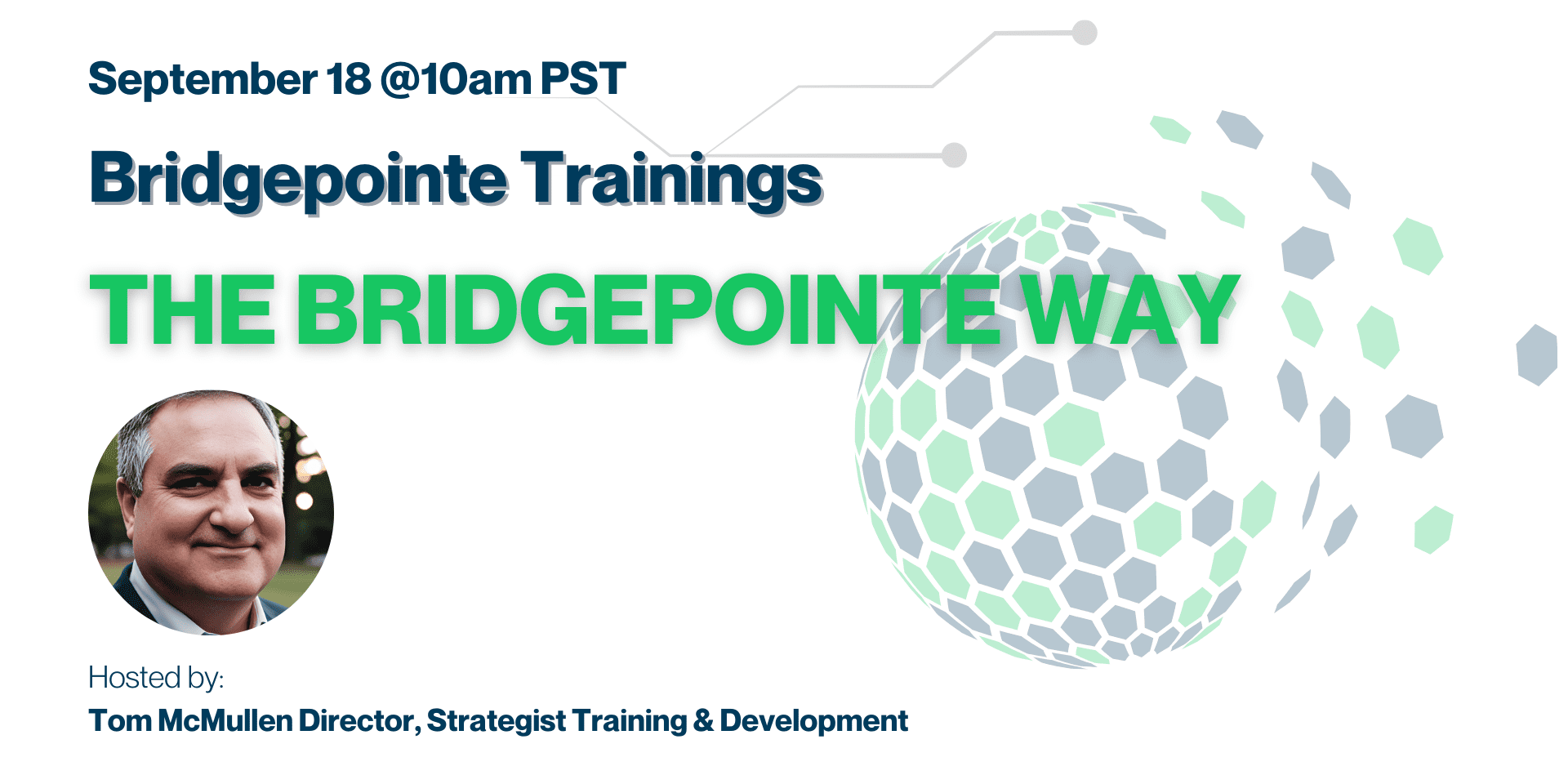 September 18 @10am PST

Bridgepointe Trainings

THE BRIDGEPOINTE WAY

Hosted by:

Tom McMullen Director, Strategist Training & Development